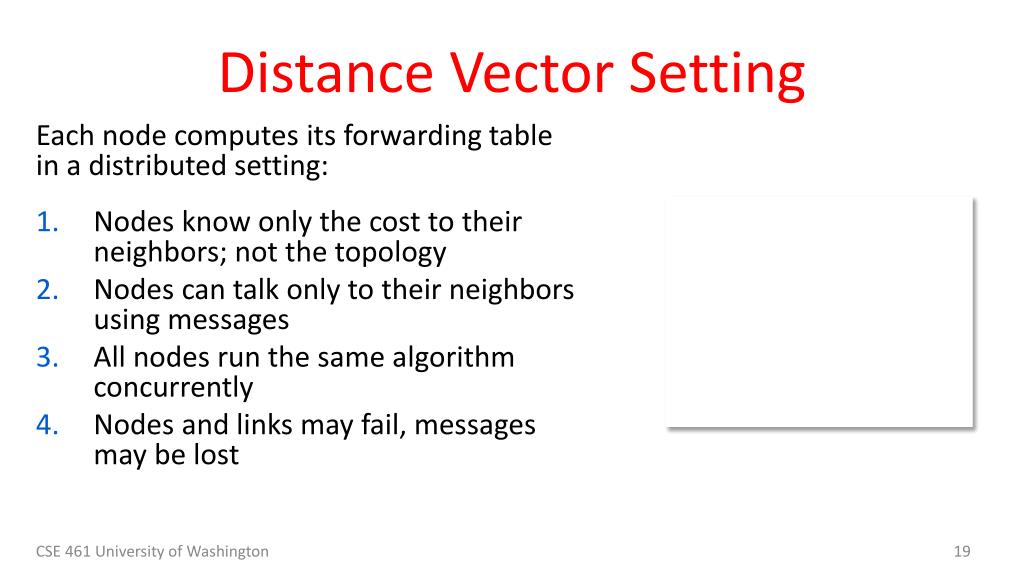 Distance Vector Setting

Each node computes its forwarding table in a distributed setting:

1. Nodes know only the cost to their neighbors; not the topology
2. Nodes can talk only to their neighbors using messages
3. All nodes run the same algorithm concurrently
4. Nodes and links may fail, messages may be lost

CSE 461 University of Washington

19